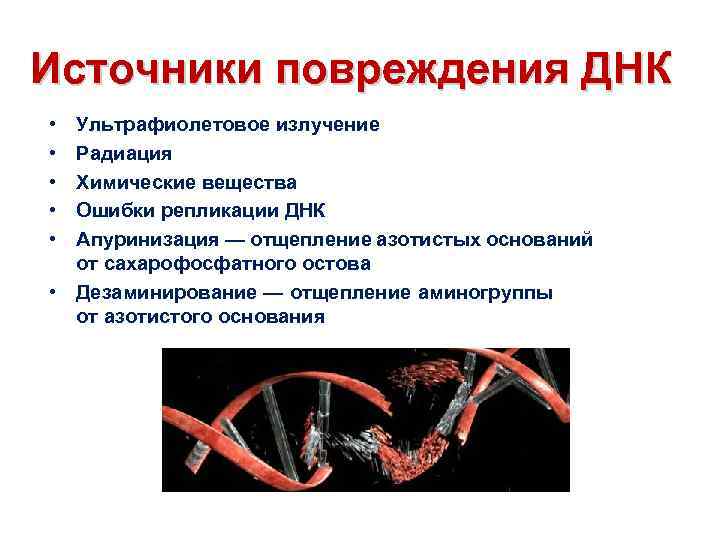 Источники повреждения ДНК

• Ультрафиолетовое излучение
• Радиация
• Химические вещества
• Ошибки репликации ДНК
• Апуринизация — отщепление азотистых оснований от сахарофосфатного остова
• Дезаминирование — отщепление аминогруппы от азотистого основания